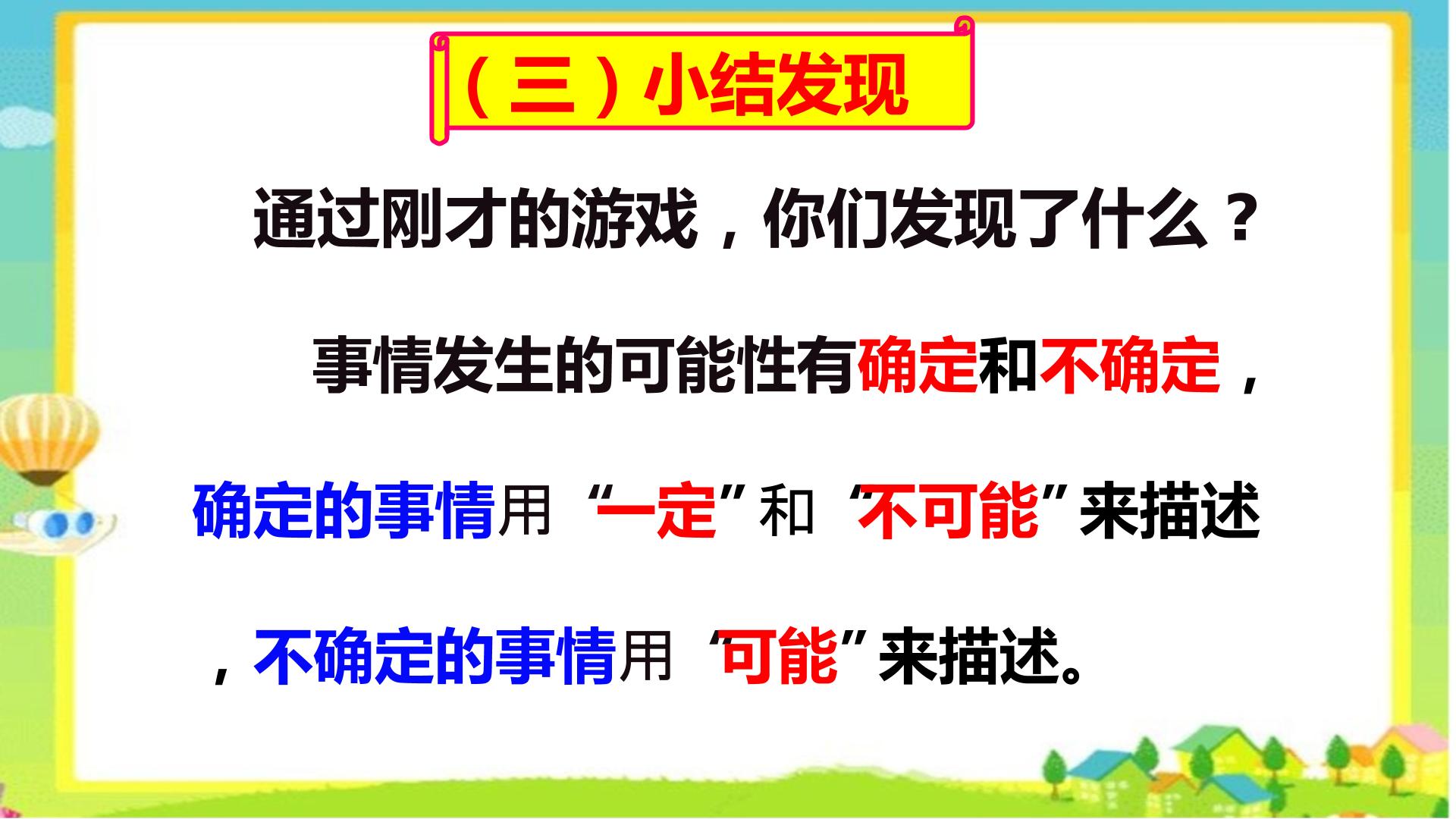 （三）小结发现

通过刚才的游戏，你们发现了什么？

事情发生的可能性有确定和不确定，确定的事情用“一定”和“不可能”来描述，不确定的事情用“可能”来描述。